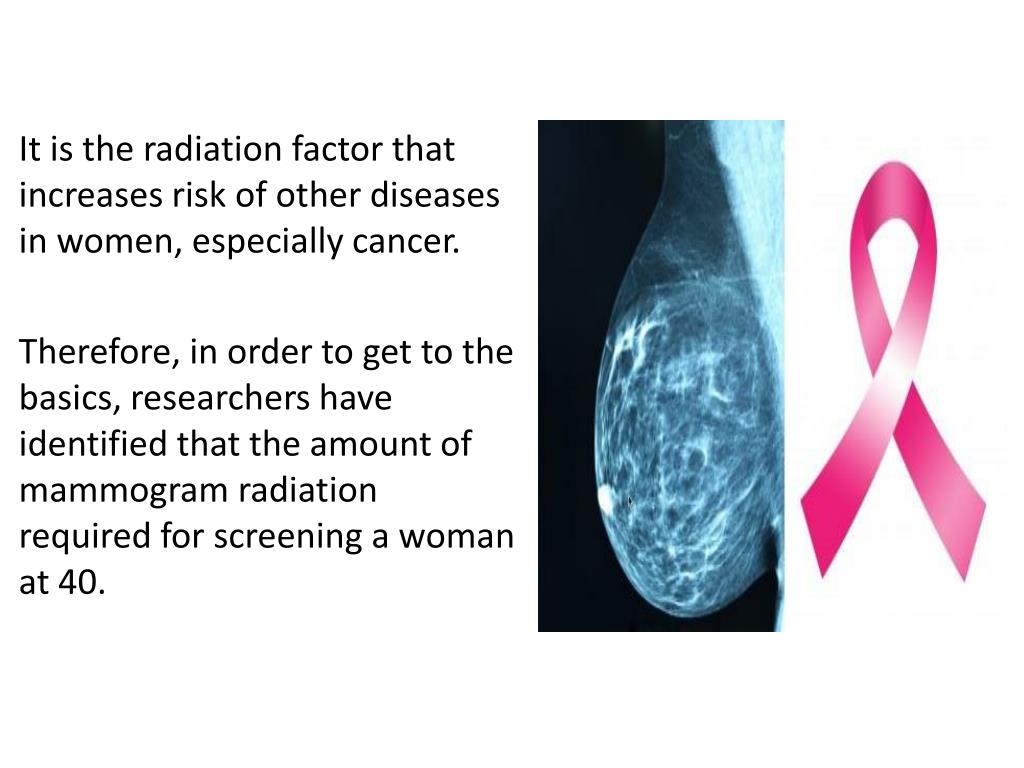 It is the radiation factor that increases risk of other diseases in women, especially cancer.

Therefore, in order to get to the basics, researchers have identified that the amount of mammogram radiation required for screening a woman at 40.